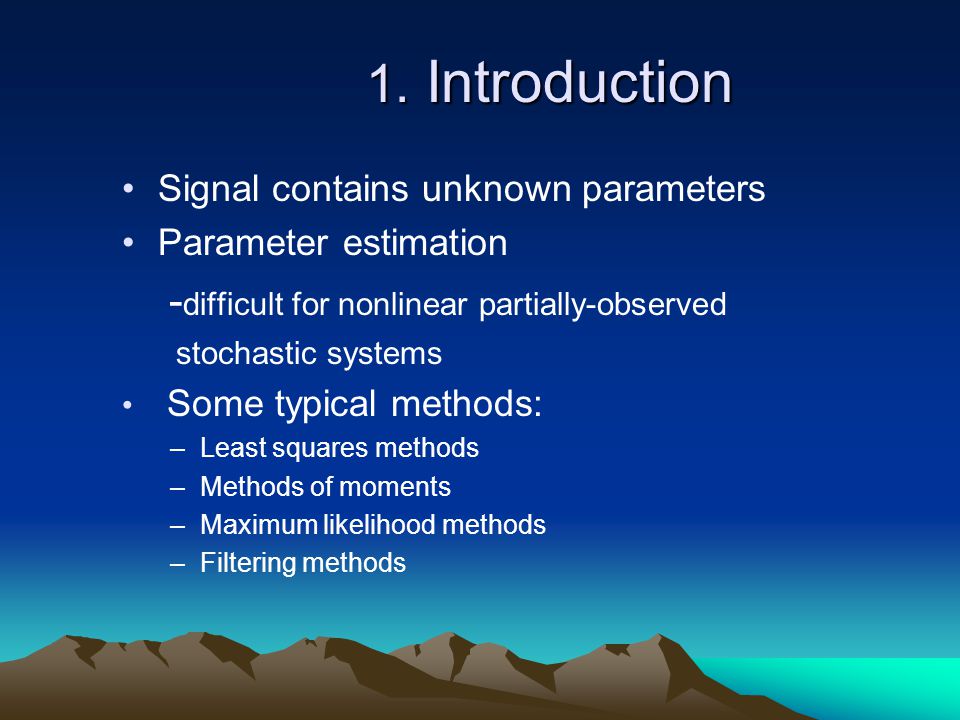 1. Introduction

• Signal contains unknown parameters
• Parameter estimation
-difficult for nonlinear partially-observed stochastic systems
• Some typical methods:
– Least squares methods
– Methods of moments
– Maximum likelihood methods
– Filtering methods